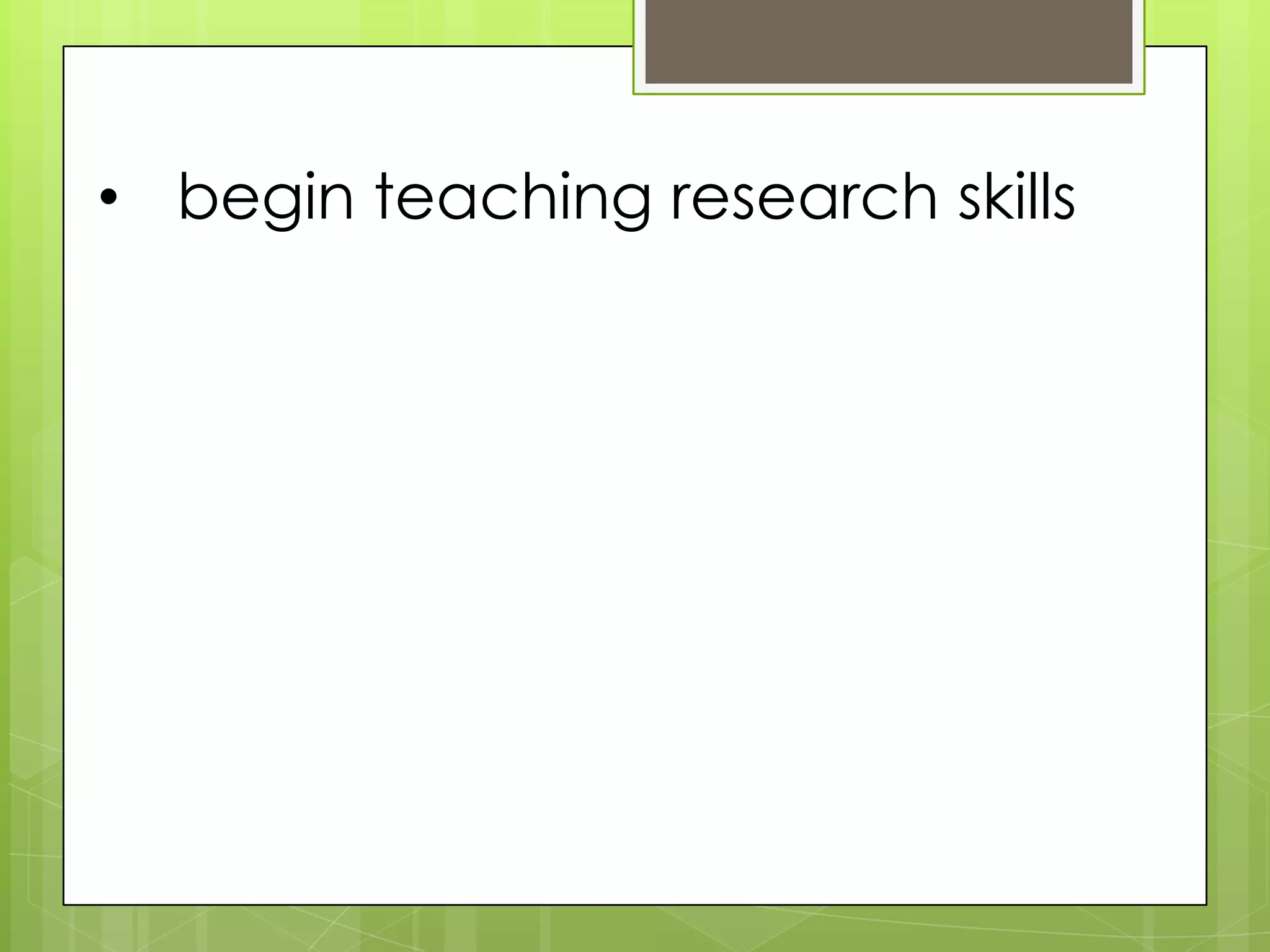 • begin teaching research skills